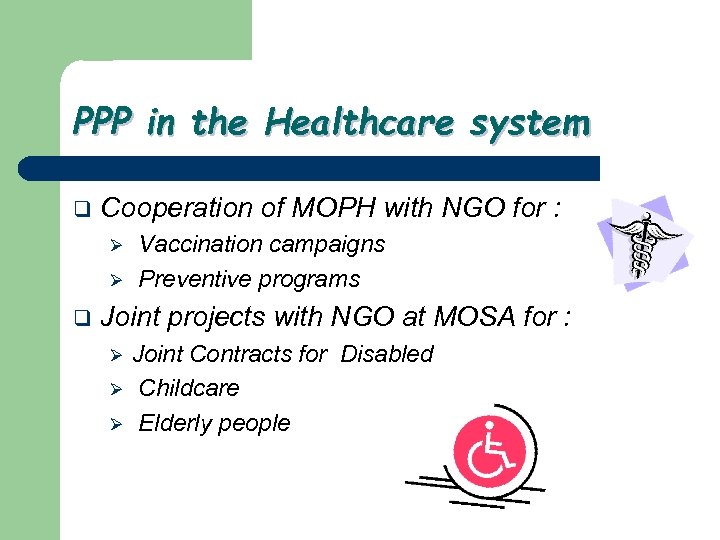 PPP in the Healthcare system

❑ Cooperation of MOPH with NGO for :
➢ Vaccination campaigns
➢ Preventive programs

❑ Joint projects with NGO at MOSA for :
➢ Joint Contracts for Disabled
➢ Childcare
➢ Elderly people